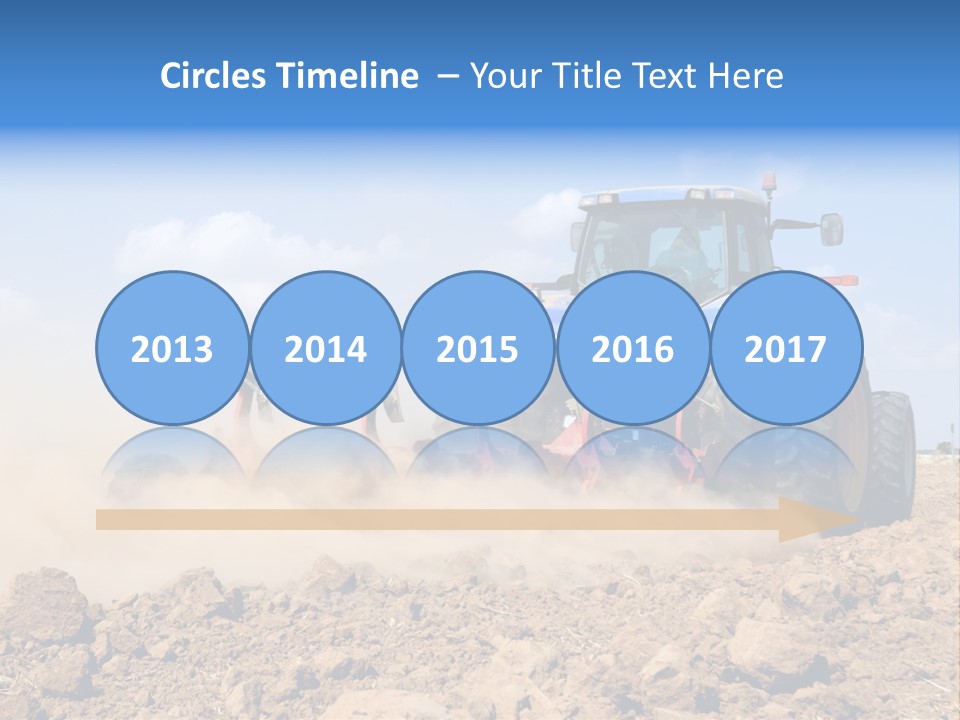 Circles Timeline – Your Title Text Here

2013 2014 2015 2016 2017